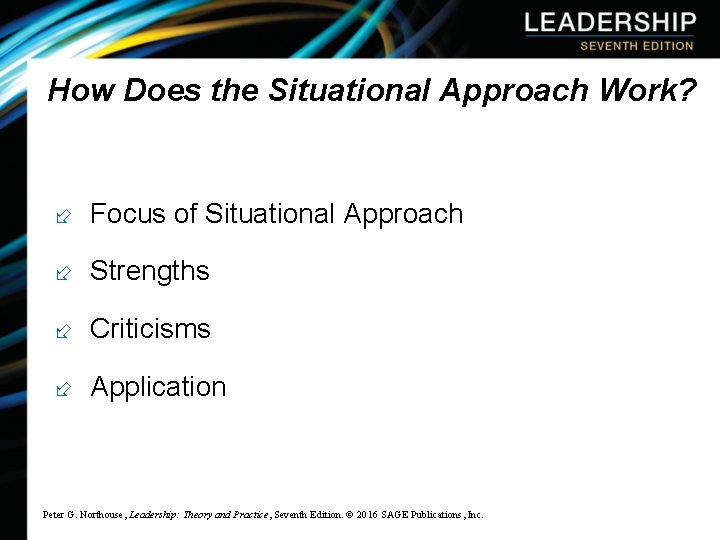 LEADERSHIP
SEVENTH EDITION

How Does the Situational Approach Work?

Focus of Situational Approach

Strengths

Criticisms

Application

Peter G. Northouse, Leadership: Theory and Practice, Seventh Edition. © 2016 SAGE Publications, Inc.